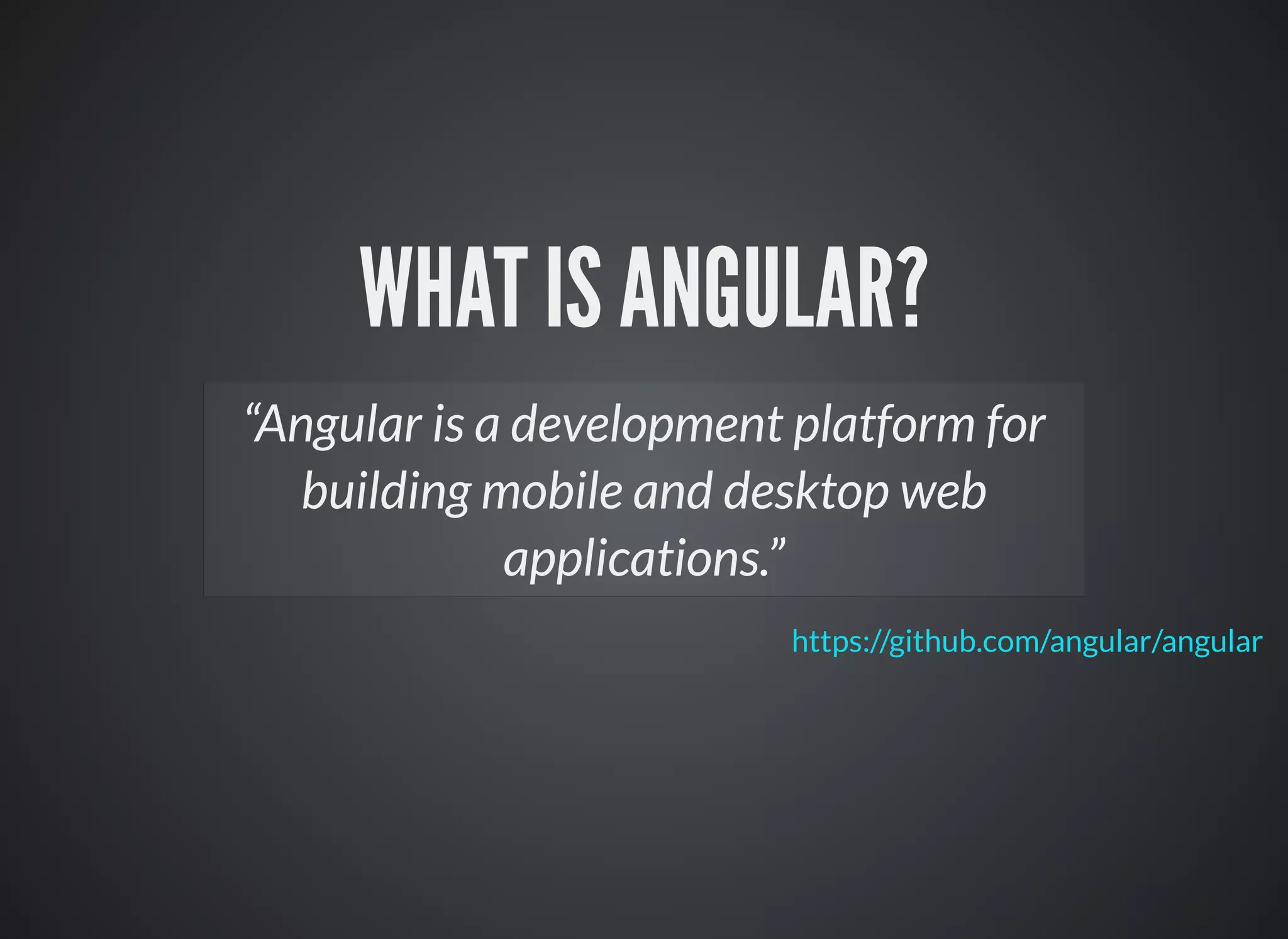 WHAT IS ANGULAR?

“Angular is a development platform for building mobile and desktop web applications.”

https://github.com/angular/angular